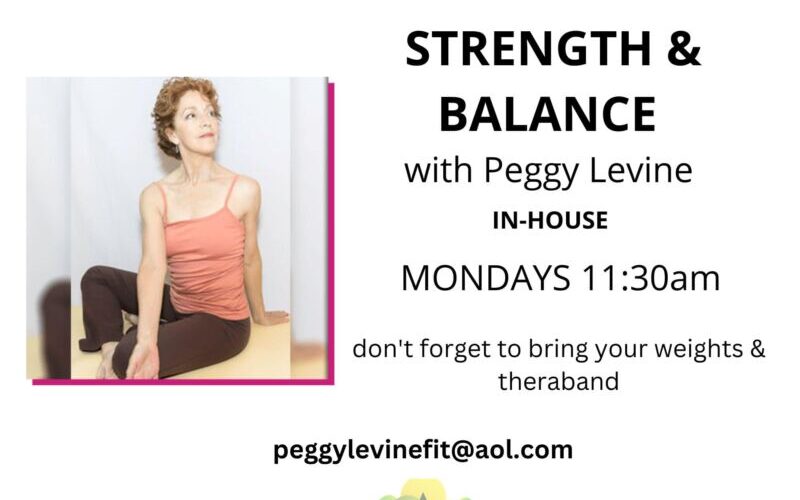 STRENGTH & BALANCE

with Peggy Levine

IN-HOUSE

MONDAYS 11:30am

don't forget to bring your weights & theraband

peggylevinefit@aol.com